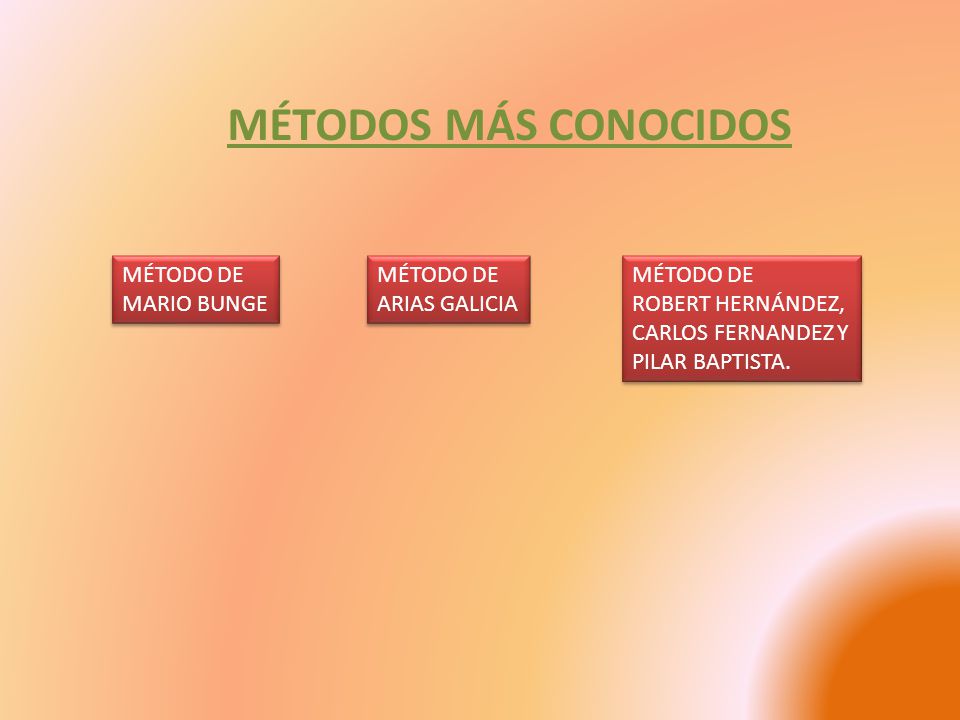 MÉTODOS MÁS CONOCIDOS

MÉTODO DE MARIO BUNGE

MÉTODO DE ARIAS GALICIA

MÉTODO DE ROBERT HERNÁNDEZ, CARLOS FERNANDEZ Y PILAR BAPTISTA.